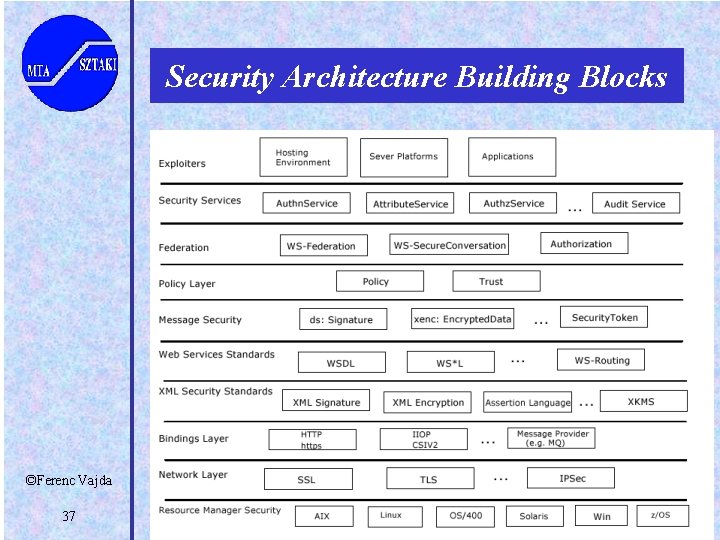 MTA SZTAKI

Security Architecture Building Blocks

Exploiters
Hosting Environment
Sever Platforms
Applications

Security Services
AuthnService
AttributeService
AuthzService
...
Audit Service

Federation
WS-Federation
WS-SecureConversation
Authorization

Policy Layer
Policy
Trust

Message Security
ds: Signature
xenc: EncryptedData
...
SecurityToken

Web Services Standards
WSDL
WS*L
...
WS-Routing

XML Security Standards
XML Signature
XML Encryption
Assertion Language
...
XKMS

Bindings Layer
HTTP https
IIOP CSIV2
...
Message Provider (e.g. MQ)

Network Layer
SSL
TLS
...
IPSec

Resource Manager Security
AIX
Linux
OS/400
Solaris
Win
z/OS

©Ferenc Vajda

37